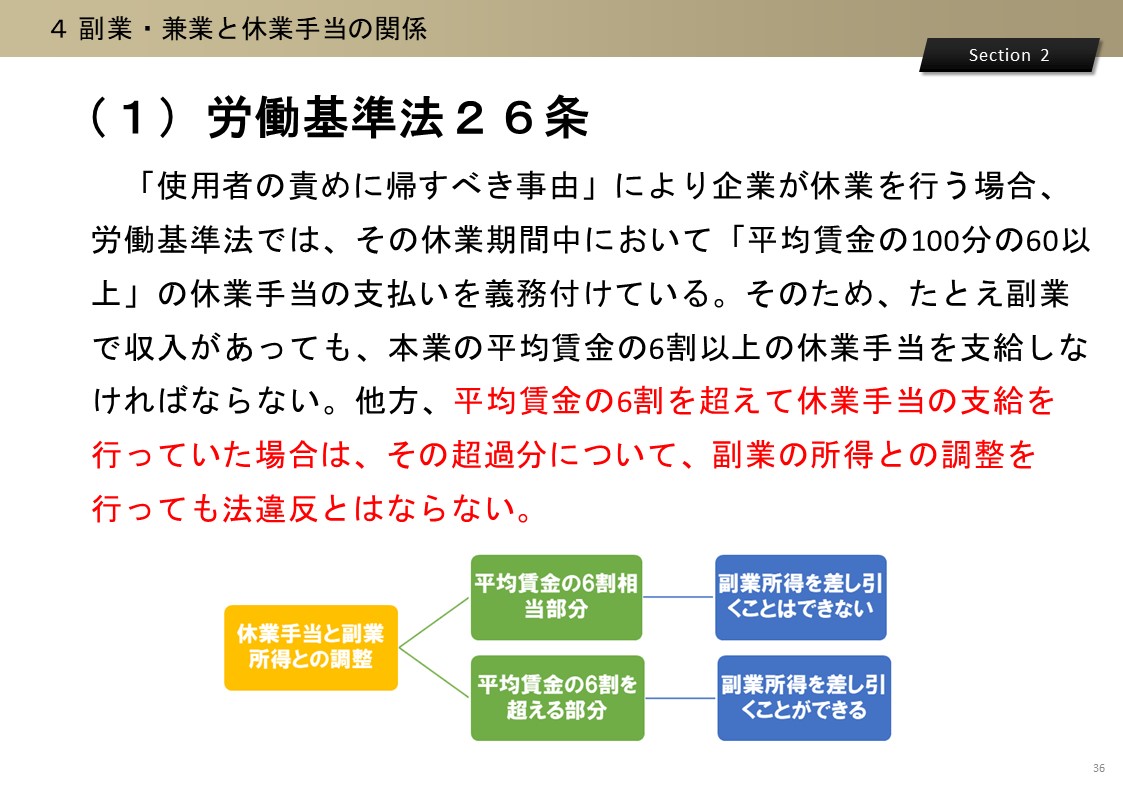 ４ 副業・兼業と休業手当の関係

Section 2

（１）労働基準法２６条

「使用者の責めに帰すべき事由」により企業が休業を行う場合、労働基準法では、その休業期間中において「平均賃金の100分の60以上」の休業手当の支払いを義務付けている。そのため、たとえ副業で収入があっても、本業の平均賃金の6割以上の休業手当を支給しなければならない。他方、平均賃金の6割を超えて休業手当の支給を行っていた場合は、その超過分について、副業の所得との調整を行っても法違反とはならない。

休業手当と副業所得との調整

平均賃金の6割相当部分

副業所得を差し引くことはできない

平均賃金の6割を超える部分

副業所得を差し引くことができる

36